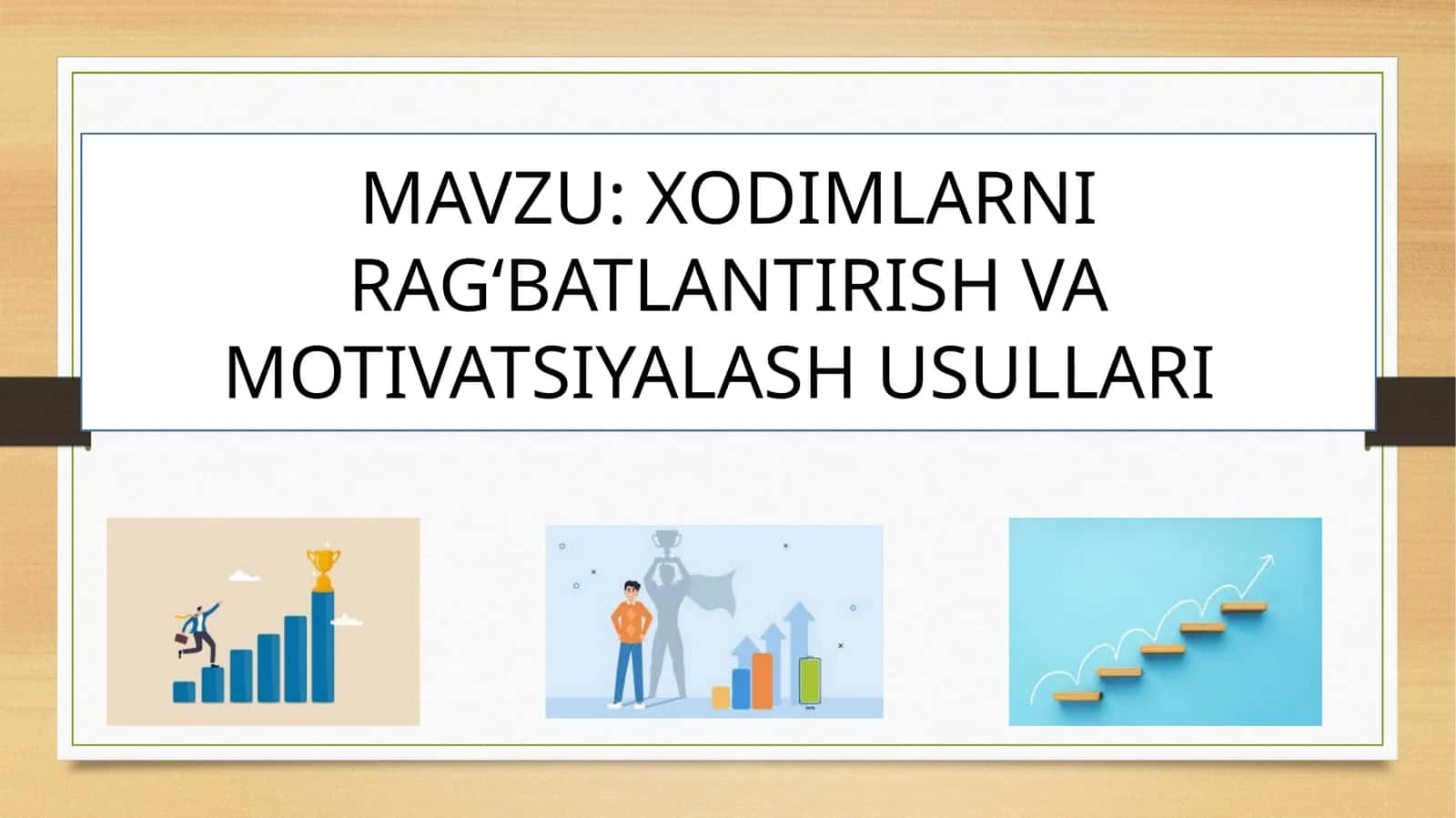 MAVZU: XODIMLARNI RAG‘BATLANTIRISH VA MOTIVATSIYALASH USULLARI